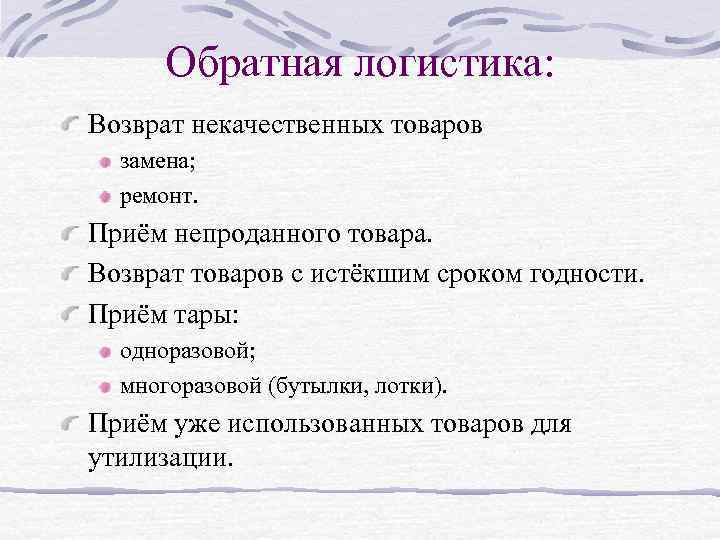 Обратная логистика:

Возврат некачественных товаров

замена;

ремонт.

Приём непроданного товара.

Возврат товаров с истёкшим сроком годности.

Приём тары:

одноразовой;

многоразовой (бутылки, лотки).

Приём уже использованных товаров для утилизации.